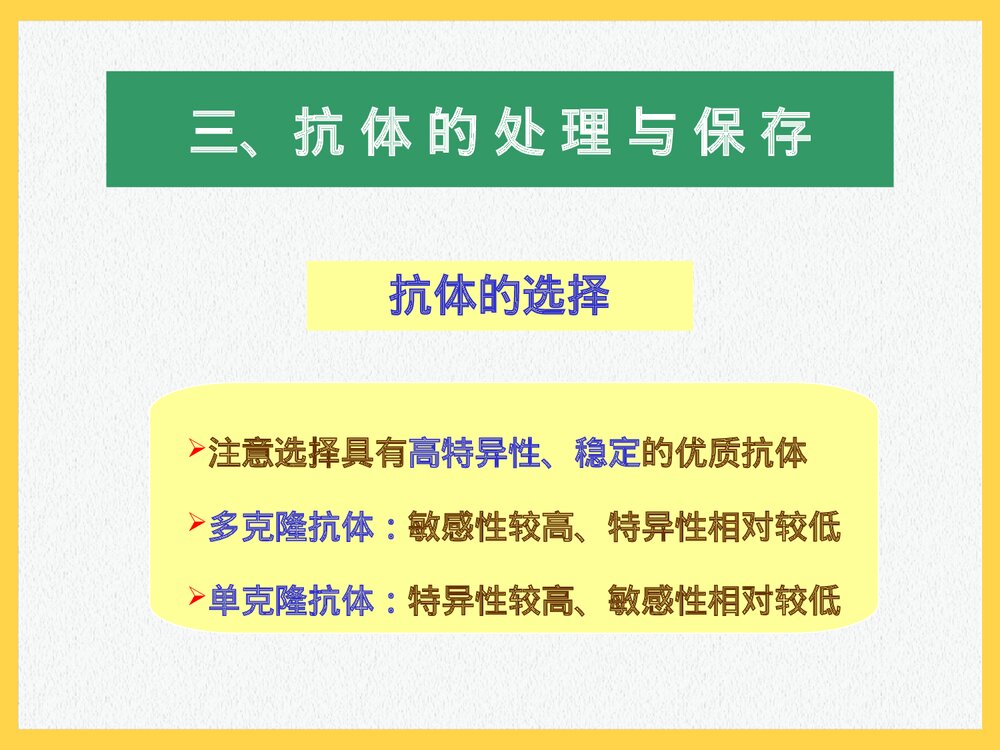 三、抗体的处理与保存

抗体的选择

➢注意选择具有高特异性、稳定的优质抗体

➢多克隆抗体：敏感性较高、特异性相对较低

➢单克隆抗体：特异性较高、敏感性相对较低